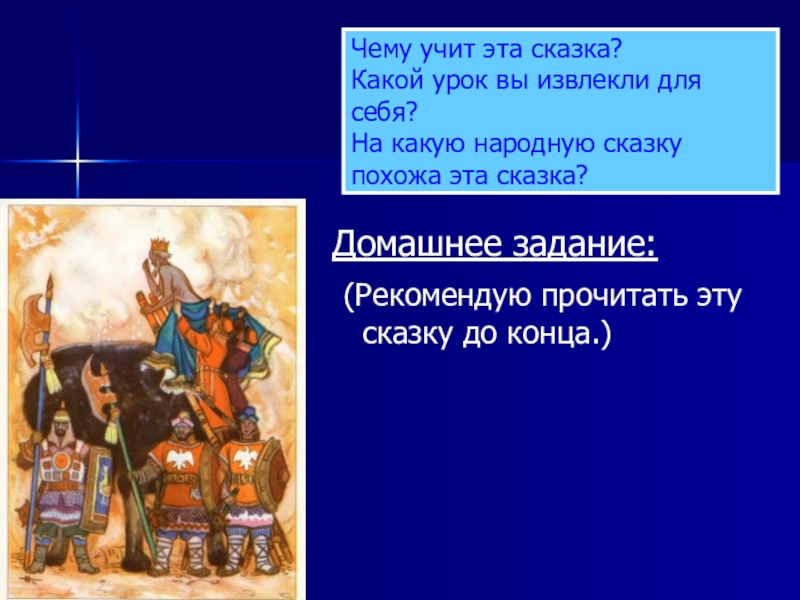 Чему учит эта сказка?
Какой урок вы извлекли для себя?
На какую народную сказку похожа эта сказка?

Домашнее задание:

(Рекомендую прочитать эту сказку до конца.)